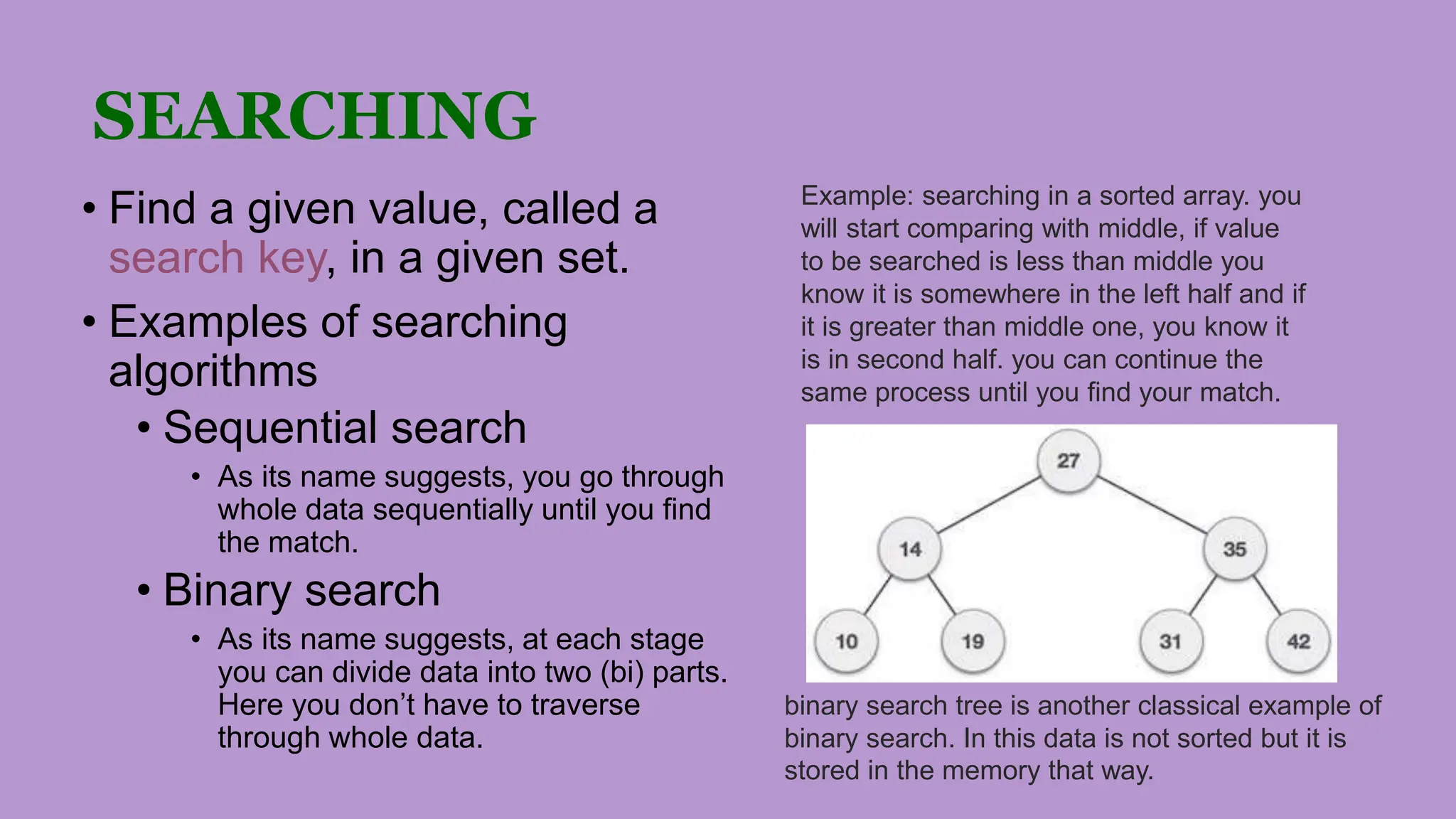 SEARCHING

• Find a given value, called a search key, in a given set.

• Examples of searching algorithms

• Sequential search

• As its name suggests, you go through whole data sequentially until you find the match.

• Binary search

• As its name suggests, at each stage you can divide data into two (bi) parts. Here you don’t have to traverse through whole data.

Example: searching in a sorted array. you will start comparing with middle, if value to be searched is less than middle you know it is somewhere in the left half and if it is greater than middle one, you know it is in second half. you can continue the same process until you find your match.

27
14
35
10
19
31
42

binary search tree is another classical example of binary search. In this data is not sorted but it is stored in the memory that way.